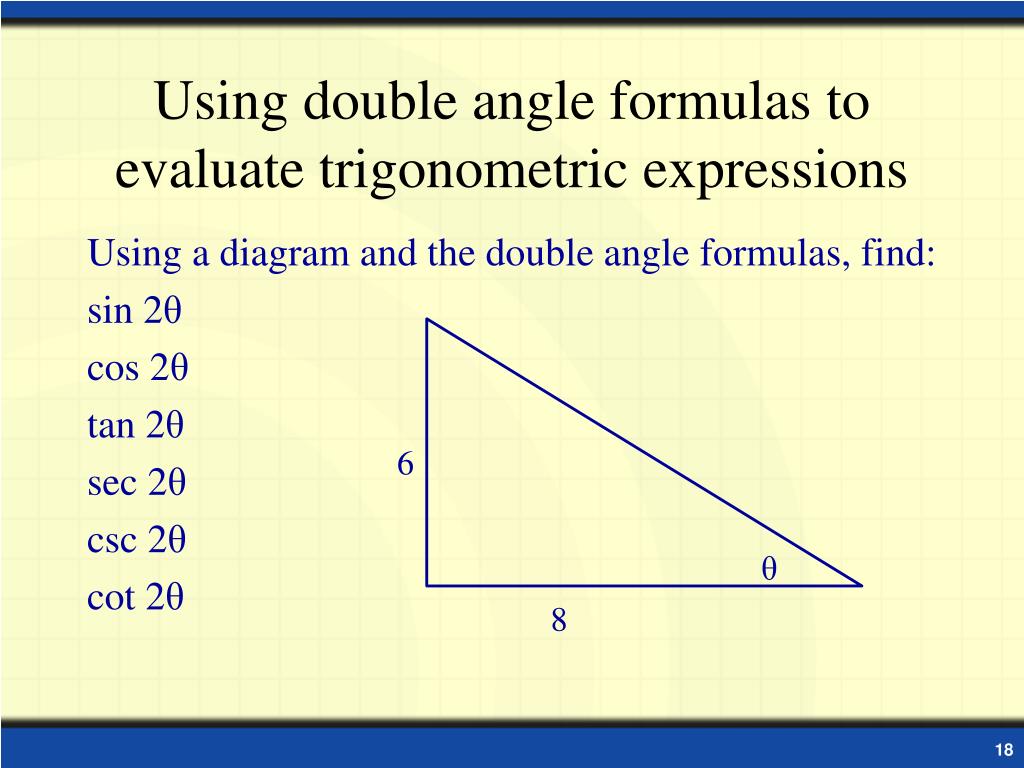 Using double angle formulas to evaluate trigonometric expressions

Using a diagram and the double angle formulas, find:

sin 2θ

cos 2θ

tan 2θ

sec 2θ

csc 2θ

cot 2θ

6

θ

8

18